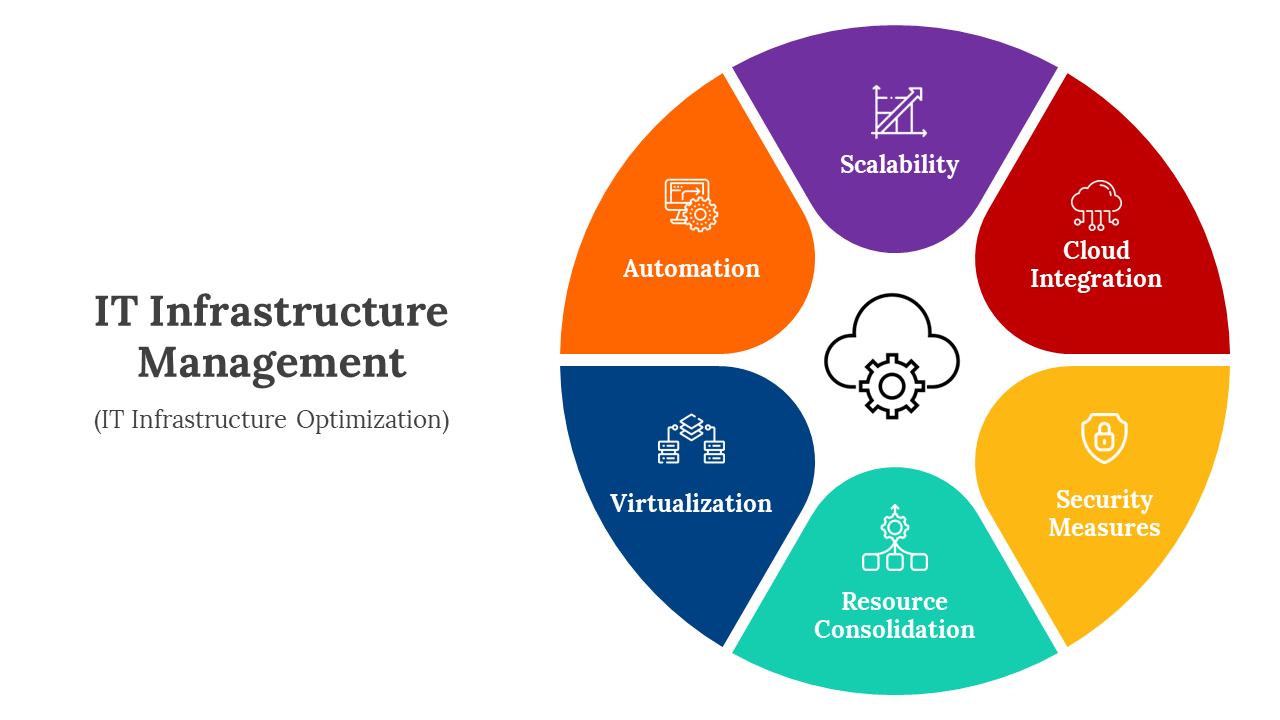 IT Infrastructure Management

(IT Infrastructure Optimization)

Scalability

Cloud Integration

Security Measures

Resource Consolidation

Virtualization

Automation